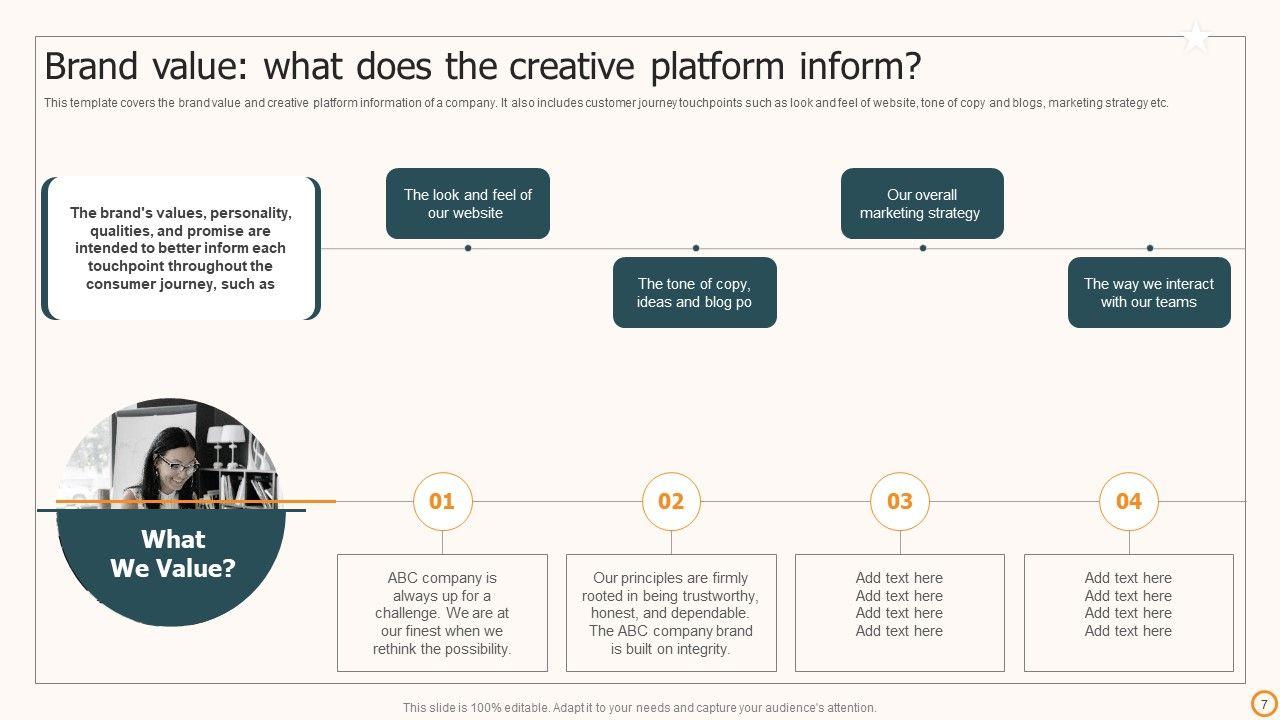 Brand value: what does the creative platform inform?

This template covers the brand value and creative platform information of a company. It also includes customer journey touchpoints such as look and feel of website, tone of copy and blogs, marketing strategy etc.

The brand's values, personality, qualities, and promise are intended to better inform each touchpoint throughout the consumer journey, such as

The look and feel of our website

The tone of copy, ideas and blog po

Our overall marketing strategy

The way we interact with our teams

What We Value?

01

ABC company is always up for a challenge. We are at our finest when we rethink the possibility.

02

Our principles are firmly rooted in being trustworthy, honest, and dependable. The ABC company brand is built on integrity.

03

Add text here
Add text here
Add text here
Add text here

04

Add text here
Add text here
Add text here
Add text here

This slide is 100% editable. Adapt it to your needs and capture your audience's attention.

7